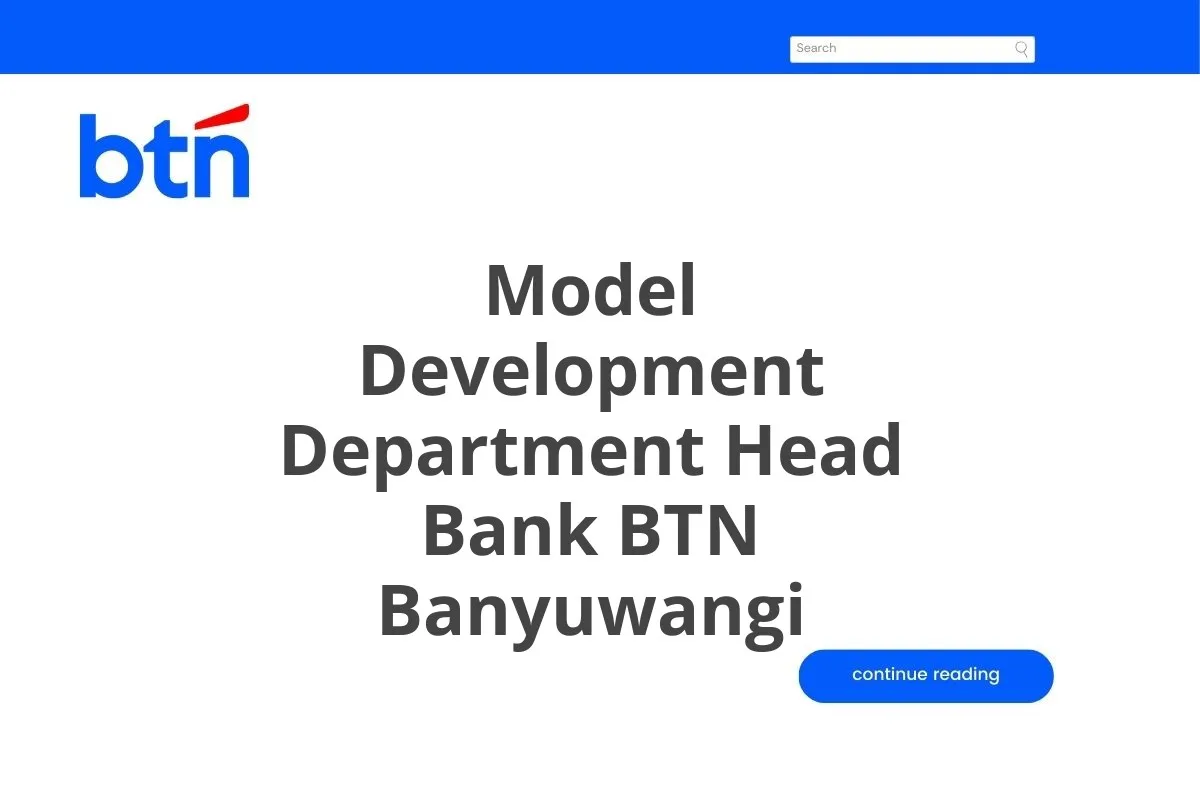 Search

btn

Model Development Department Head Bank BTN Banyuwangi

continue reading